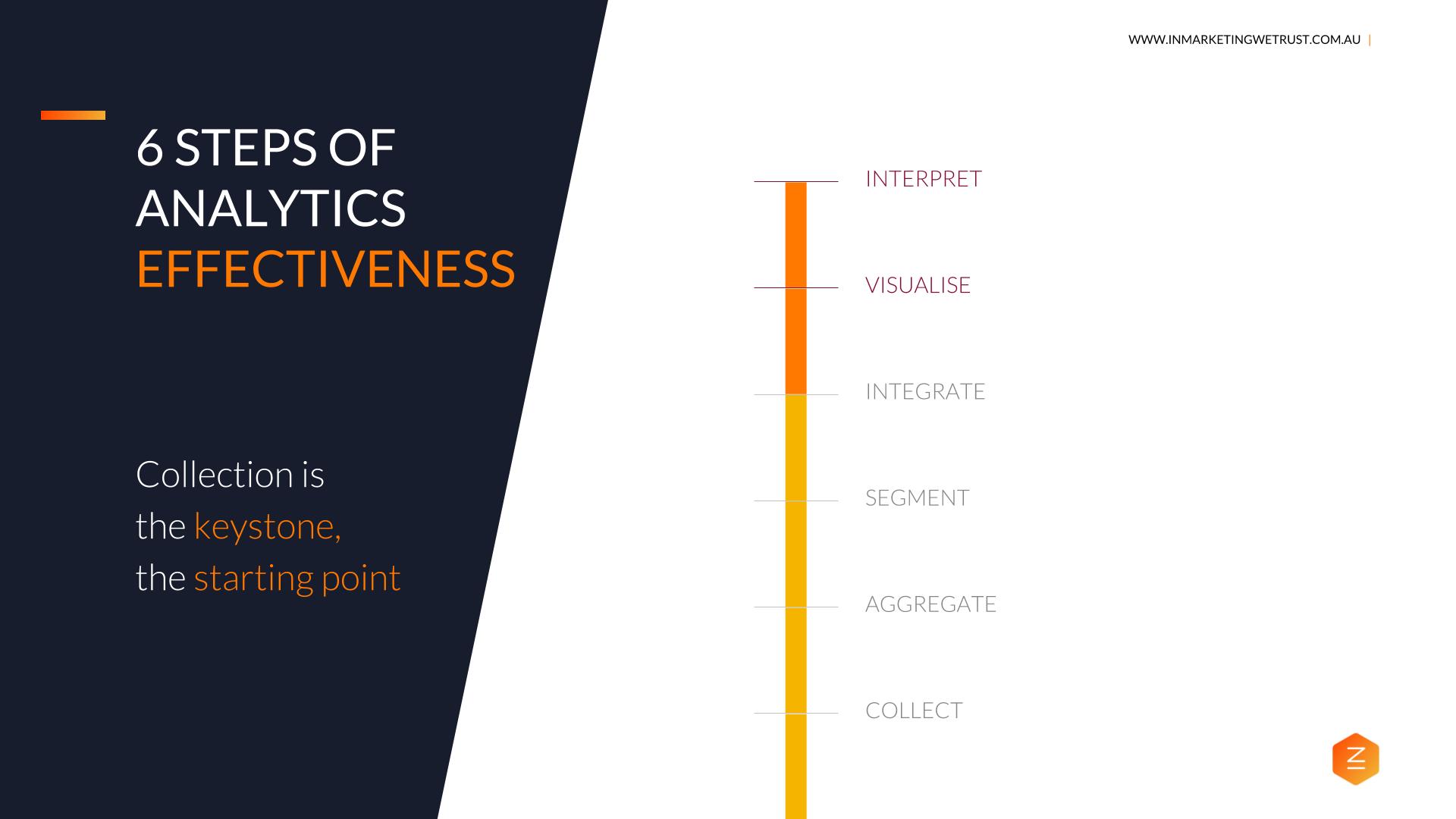 WWW.INMARKETINGWETRUST.COM.AU |

6 STEPS OF ANALYTICS EFFECTIVENESS

Collection is the keystone, the starting point

INTERPRET

VISUALISE

INTEGRATE

SEGMENT

AGGREGATE

COLLECT